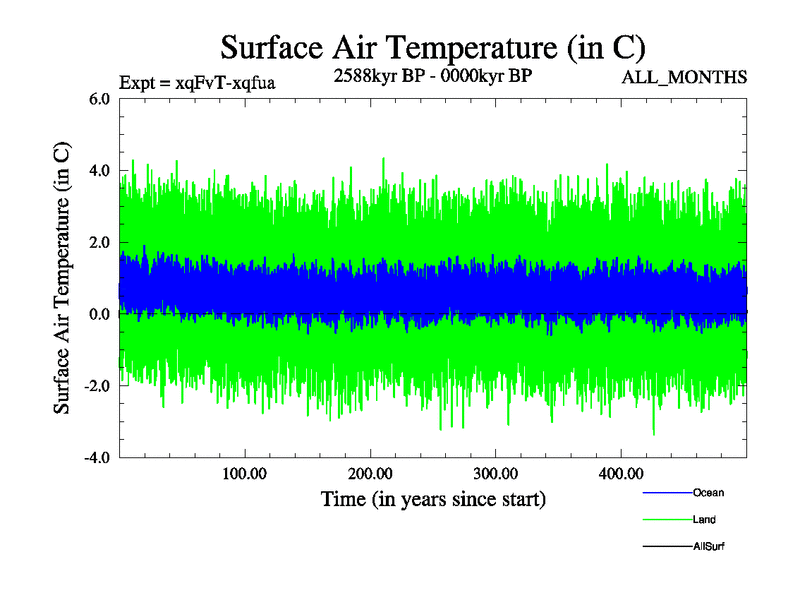 Surface Air Temperature (in C)

Expt = xqFvT-xqfua

2588kyr BP - 0000kyr BP

ALL_MONTHS

Surface Air Temperature (in C)

6.0
4.0
2.0
0.0
-2.0
-4.0

100.00
200.00
300.00
400.00

Time (in years since start)

Ocean
Land
AllSurf